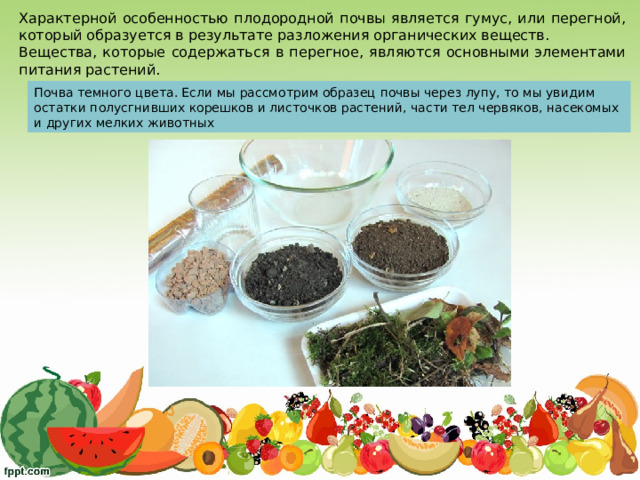 Характерной особенностью плодородной почвы является гумус, или перегной, который образуется в результате разложения органических веществ. Вещества, которые содержаться в перегное, являются основными элементами питания растений.

Почва темного цвета. Если мы рассмотрим образец почвы через лупу, то мы увидим остатки полусгнивших корешков и листочков растений, части тел червяков, насекомых и других мелких животных

fppt.com